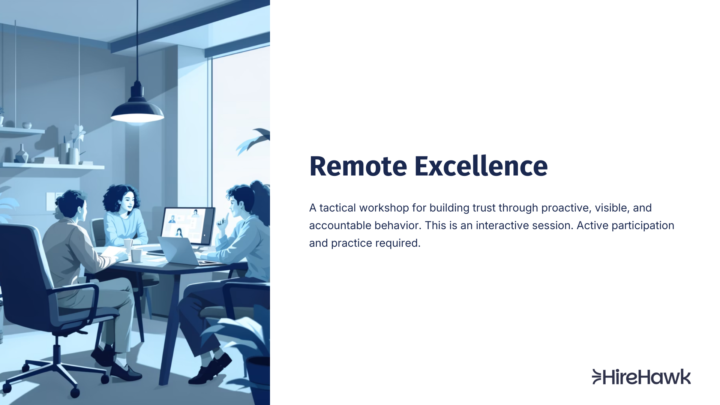 Remote Excellence

A tactical workshop for building trust through proactive, visible, and accountable behavior. This is an interactive session. Active participation and practice required.

HireHawk